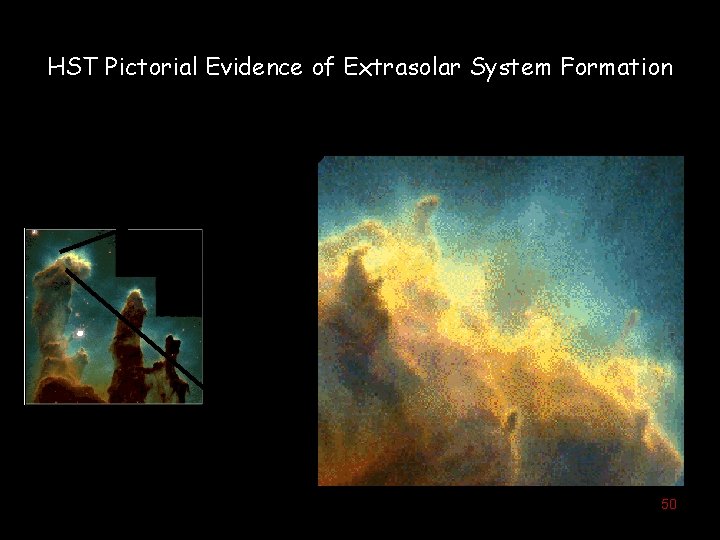 HST Pictorial Evidence of Extrasolar System Formation

50